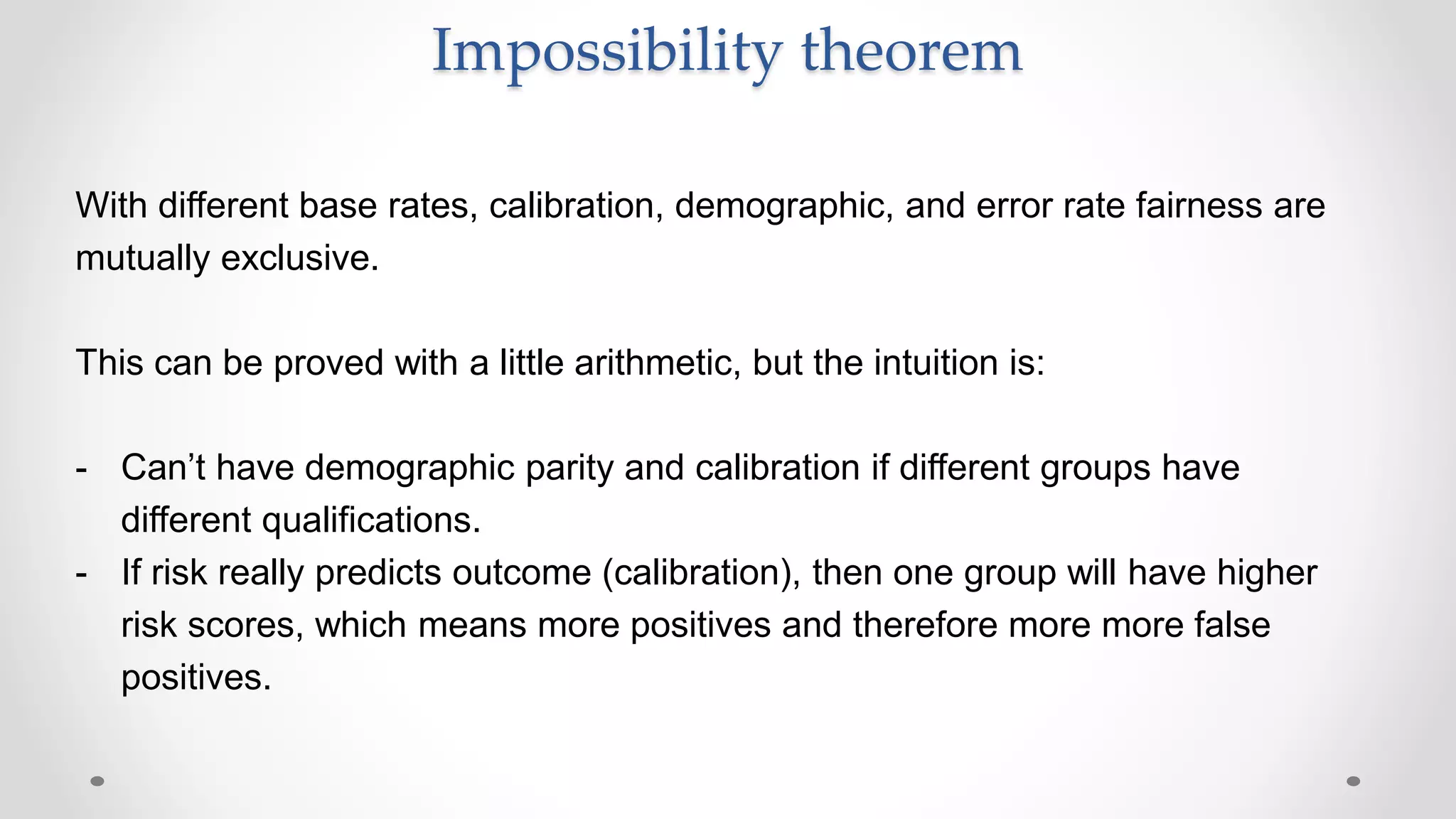 Impossibility theorem

With different base rates, calibration, demographic, and error rate fairness are mutually exclusive.

This can be proved with a little arithmetic, but the intuition is:

- Can’t have demographic parity and calibration if different groups have different qualifications.
- If risk really predicts outcome (calibration), then one group will have higher risk scores, which means more positives and therefore more more false positives.